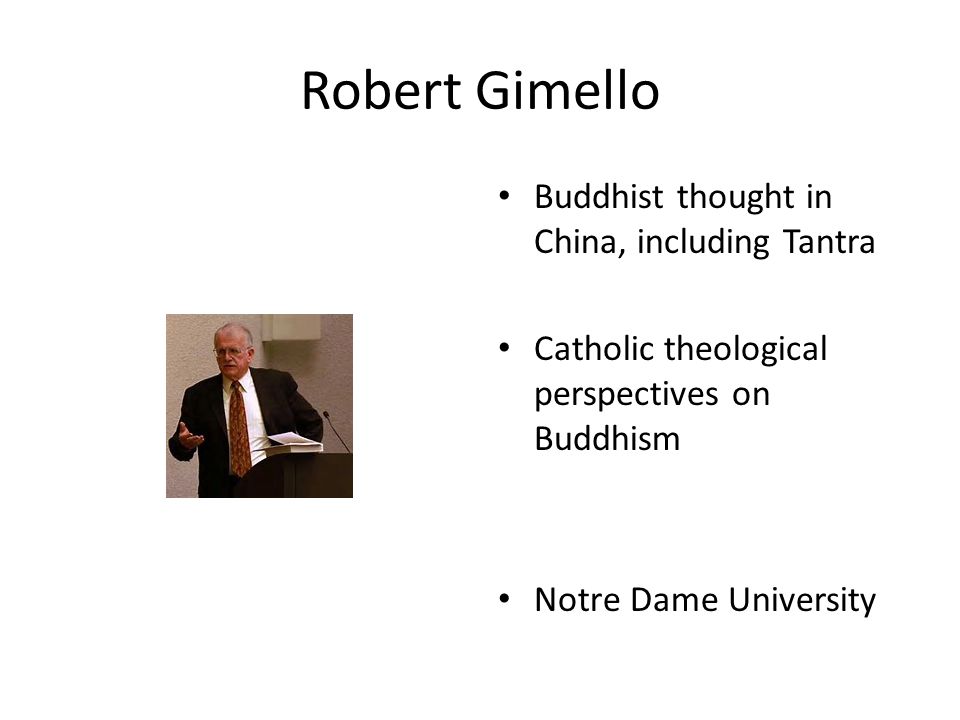 Robert Gimello

• Buddhist thought in China, including Tantra

• Catholic theological perspectives on Buddhism

• Notre Dame University